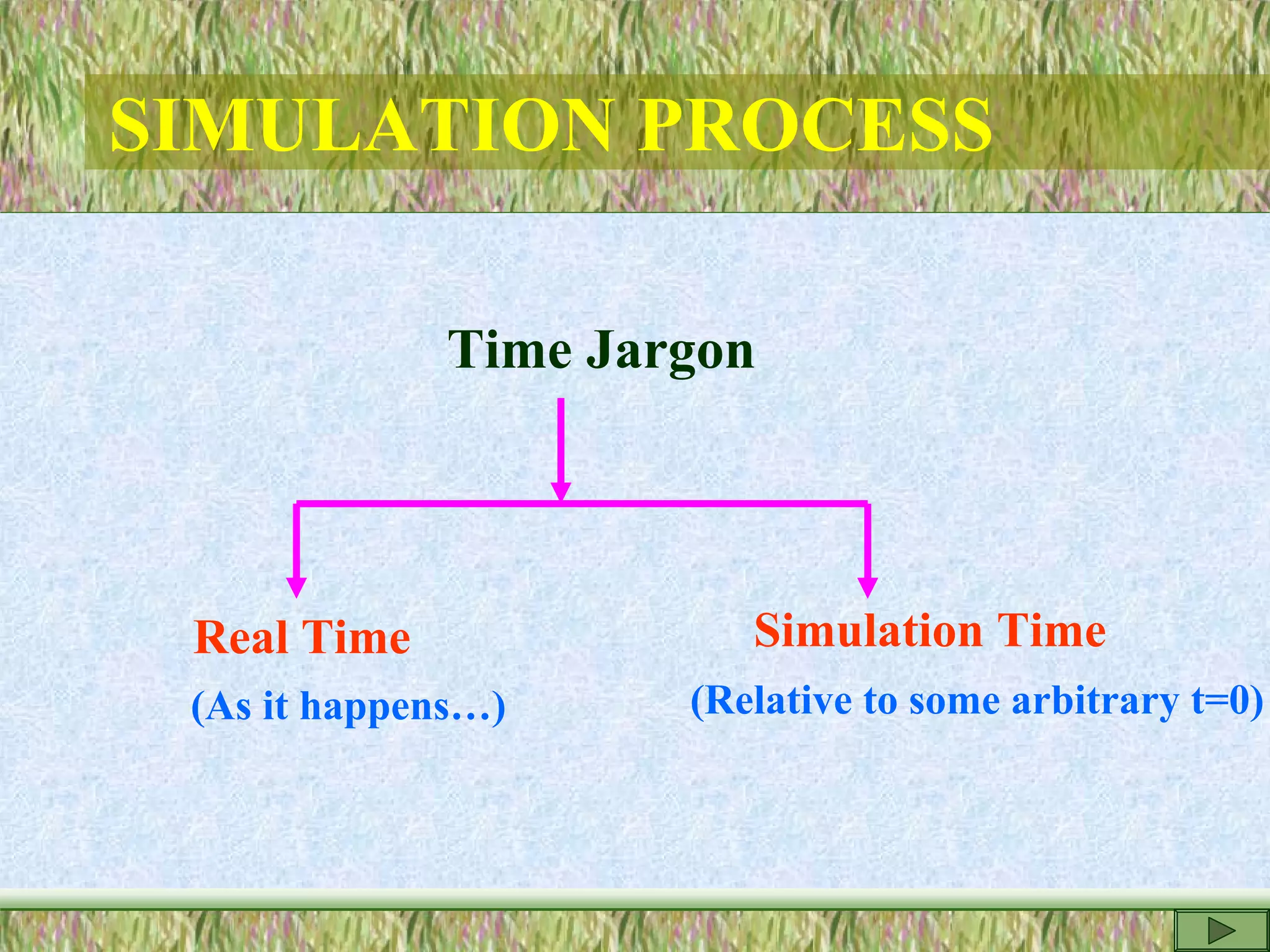 SIMULATION PROCESS

Time Jargon

Real Time

(As it happens…)

Simulation Time

(Relative to some arbitrary t=0)